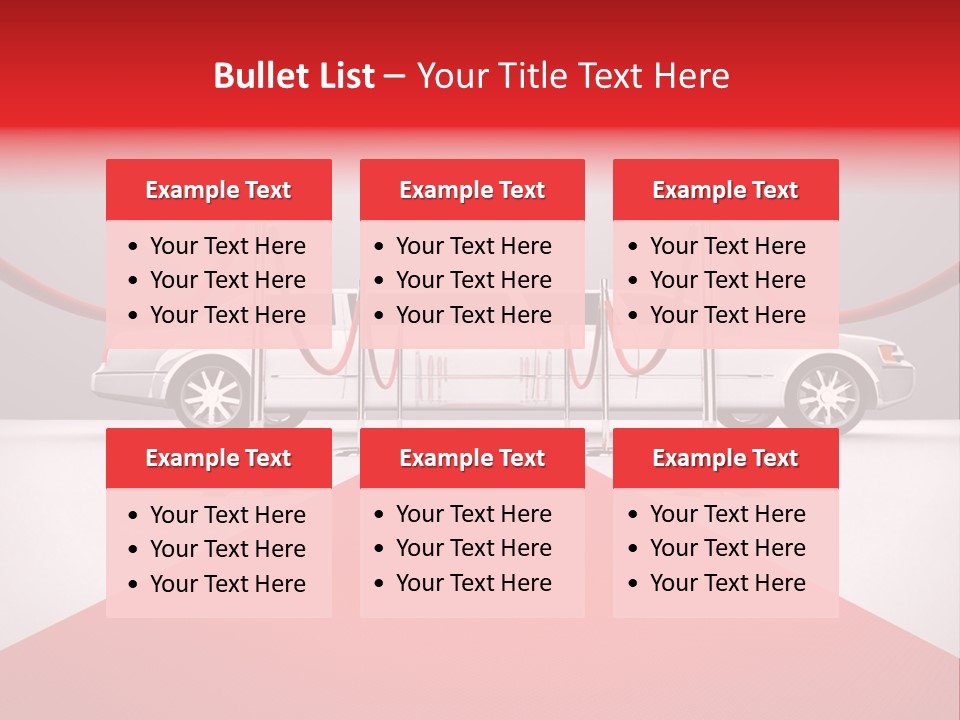 Bullet List – Your Title Text Here

Example Text
• Your Text Here
• Your Text Here
• Your Text Here

Example Text
• Your Text Here
• Your Text Here
• Your Text Here

Example Text
• Your Text Here
• Your Text Here
• Your Text Here

Example Text
• Your Text Here
• Your Text Here
• Your Text Here

Example Text
• Your Text Here
• Your Text Here
• Your Text Here

Example Text
• Your Text Here
• Your Text Here
• Your Text Here